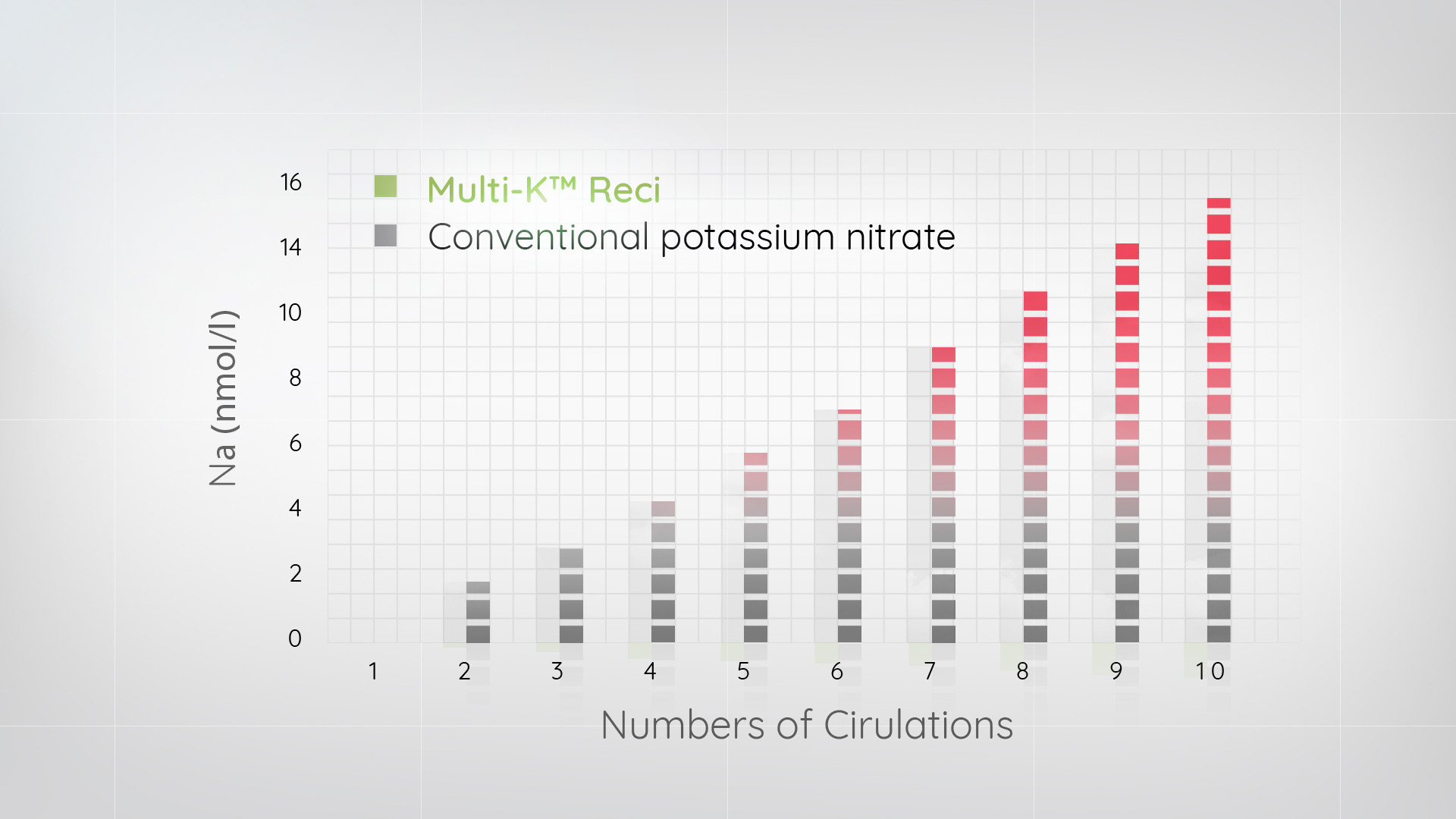 Multi-K™ Reci
Conventional potassium nitrate

Na (nmol/l)

16
14
10
8
6
4
2
0

1 2 3 4 5 6 7 8 9 10

Numbers of Cirulations